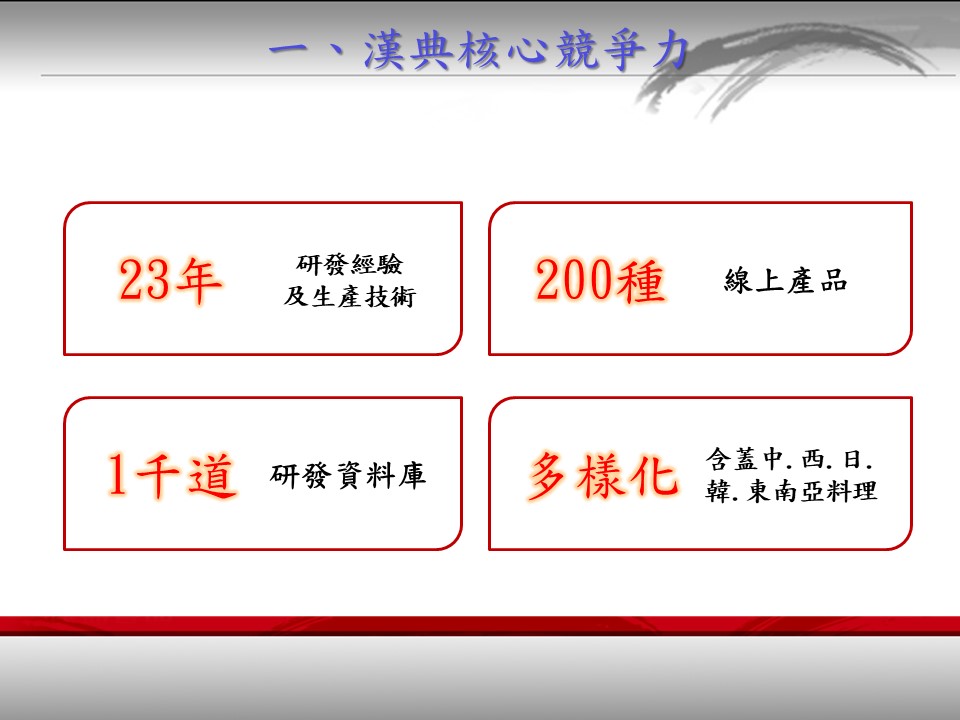 一、漢典核心競爭力

23年 研發經驗及生產技術

200種 線上產品

1千道 研發資料庫

多樣化 含蓋中.西.日.韓.東南亞料理